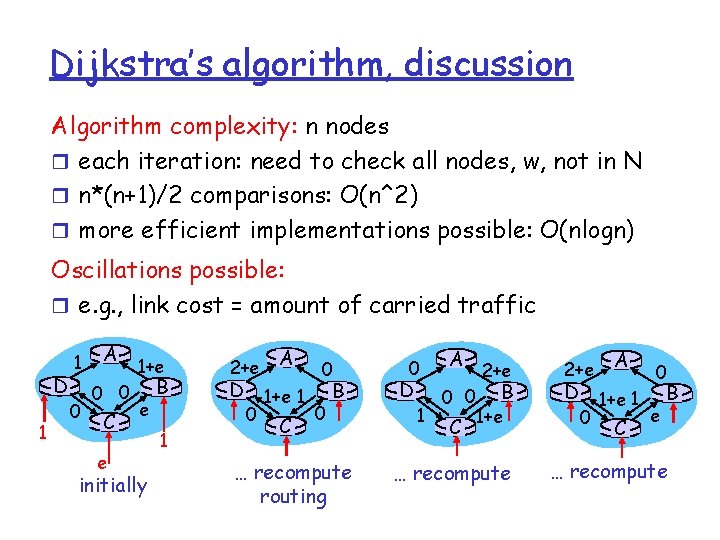 Dijkstra's algorithm, discussion

Algorithm complexity: n nodes

❒ each iteration: need to check all nodes, w, not in N

❒ n*(n+1)/2 comparisons: O(n^2)

❒ more efficient implementations possible: O(nlogn)

Oscillations possible:

❒ e.g., link cost = amount of carried traffic

A
1
1+e
D
0
0
B
0
e
C
1
1
e
initially

A
2+e
0
D
1+e
1
B
0
0
C
… recompute routing

A
0
2+e
D
0
0
B
1
1+e
C
… recompute

A
2+e
0
D
1+e
1
B
0
e
C
… recompute